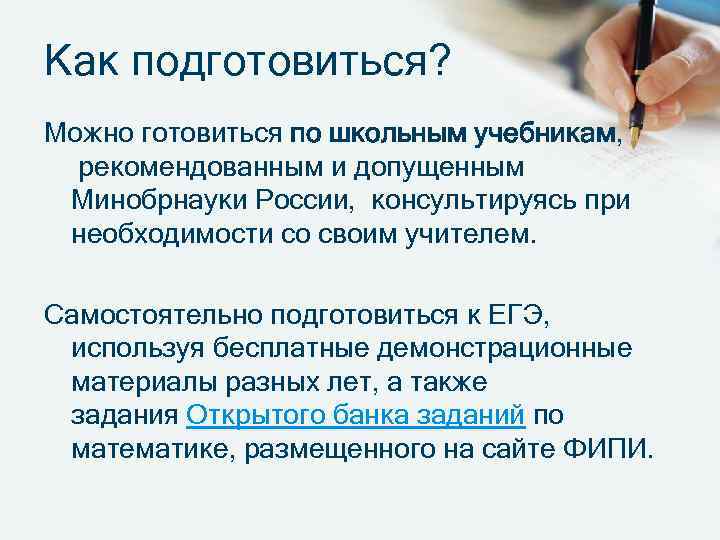 Как подготовиться?

Можно готовиться по школьным учебникам, рекомендованным и допущенным Минобрнауки России, консультируясь при необходимости со своим учителем.

Самостоятельно подготовиться к ЕГЭ, используя бесплатные демонстрационные материалы разных лет, а также задания Открытого банка заданий по математике, размещенного на сайте ФИПИ.